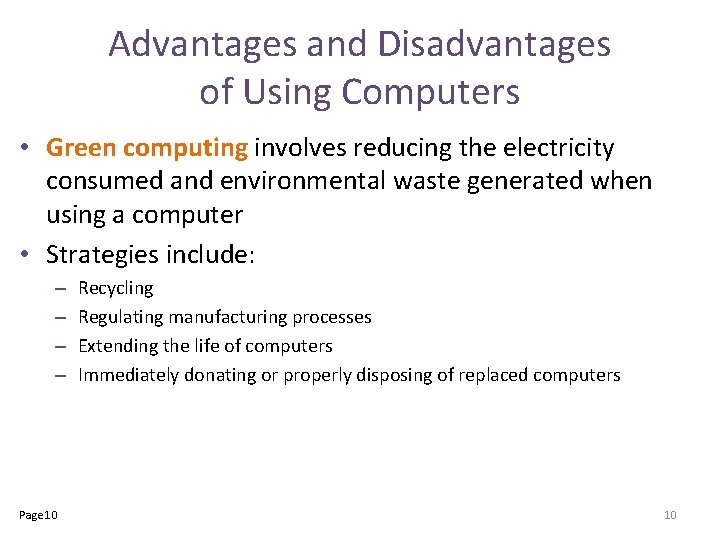 Advantages and Disadvantages of Using Computers

• Green computing involves reducing the electricity consumed and environmental waste generated when using a computer

• Strategies include:
– Recycling
– Regulating manufacturing processes
– Extending the life of computers
– Immediately donating or properly disposing of replaced computers

Page10

10